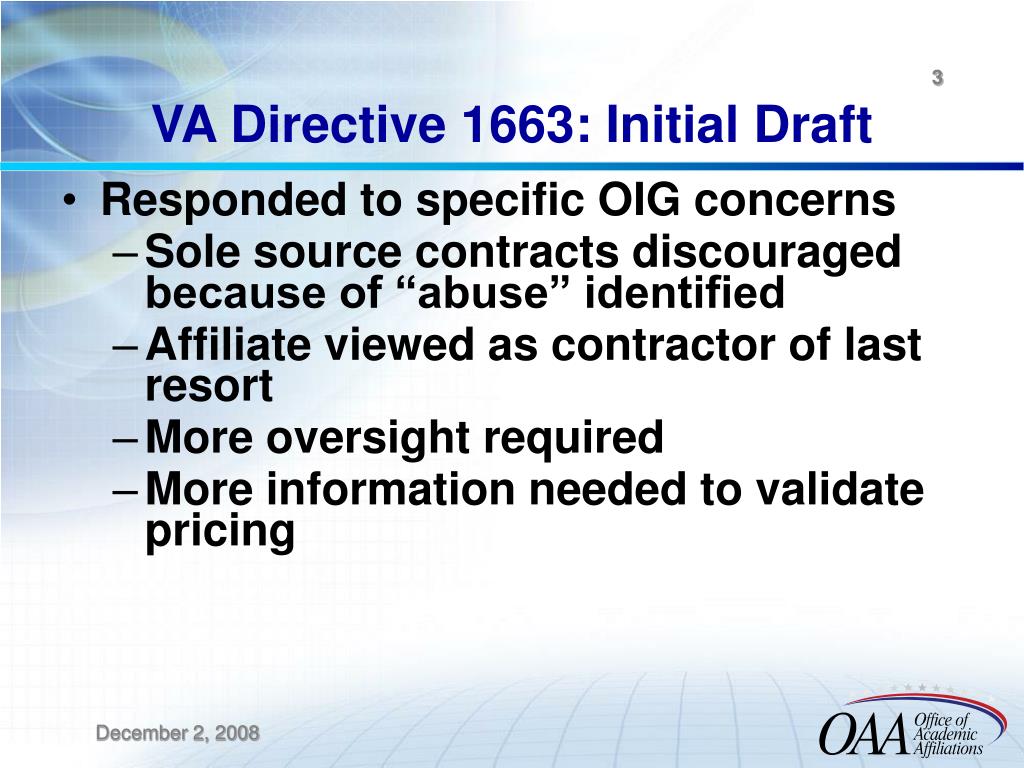 3

VA Directive 1663: Initial Draft

• Responded to specific OIG concerns
– Sole source contracts discouraged because of “abuse” identified
– Affiliate viewed as contractor of last resort
– More oversight required
– More information needed to validate pricing

December 2, 2008

OAA Office of Academic Affiliations